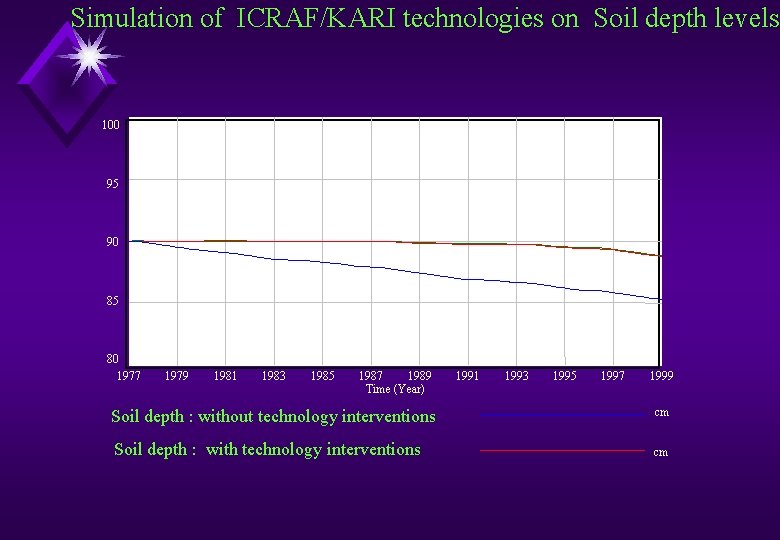 Simulation of ICRAF/KARI technologies on Soil depth levels

100
95
90
85
80

1977 1979 1981 1983 1985 1987 1989 1991 1993 1995 1997 1999
Time (Year)

Soil depth : without technology interventions cm
Soil depth : with technology interventions cm